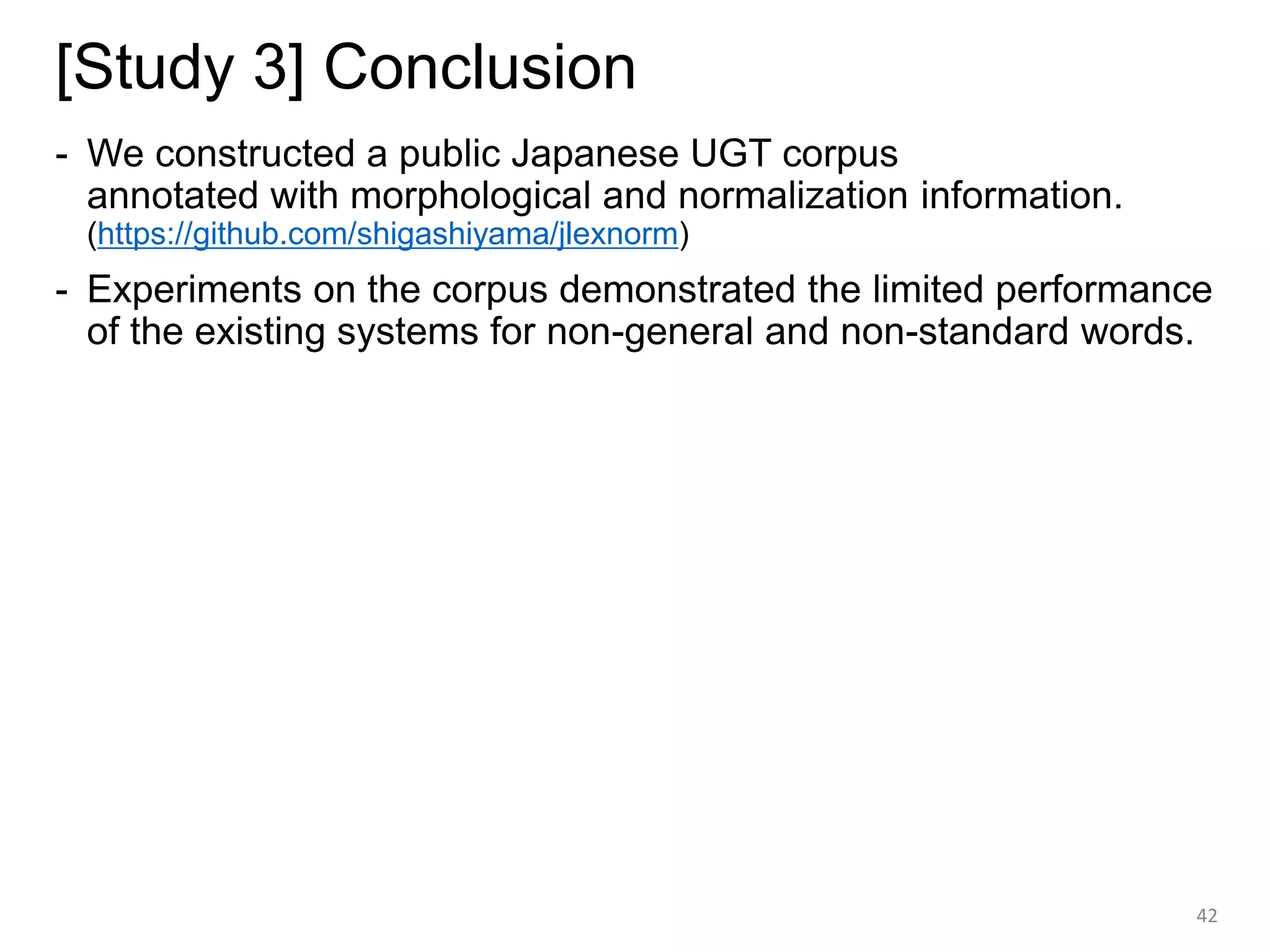 [Study 3] Conclusion

- We constructed a public Japanese UGT corpus annotated with morphological and normalization information. (https://github.com/shigashiyama/jlexnorm)

- Experiments on the corpus demonstrated the limited performance of the existing systems for non-general and non-standard words.

42